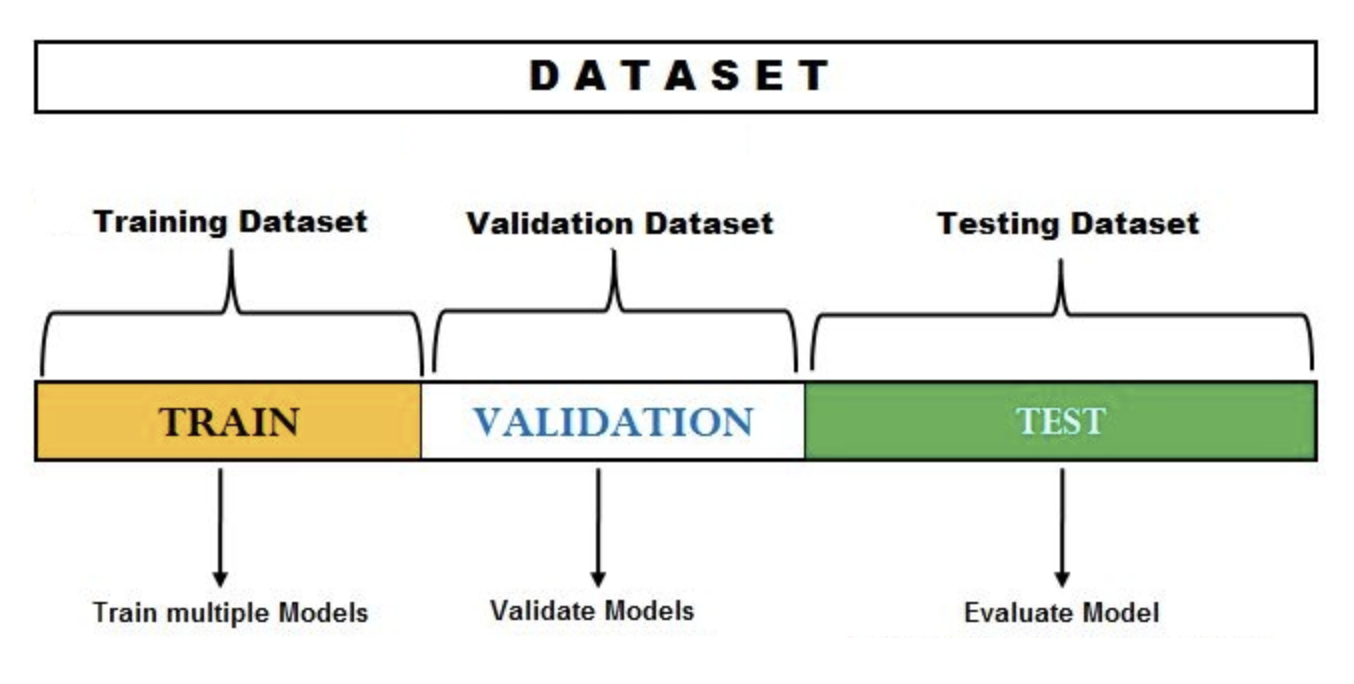 DATASET

Training Dataset

Validation Dataset

Testing Dataset

TRAIN

VALIDATION

TEST

Train multiple Models

Validate Models

Evaluate Model